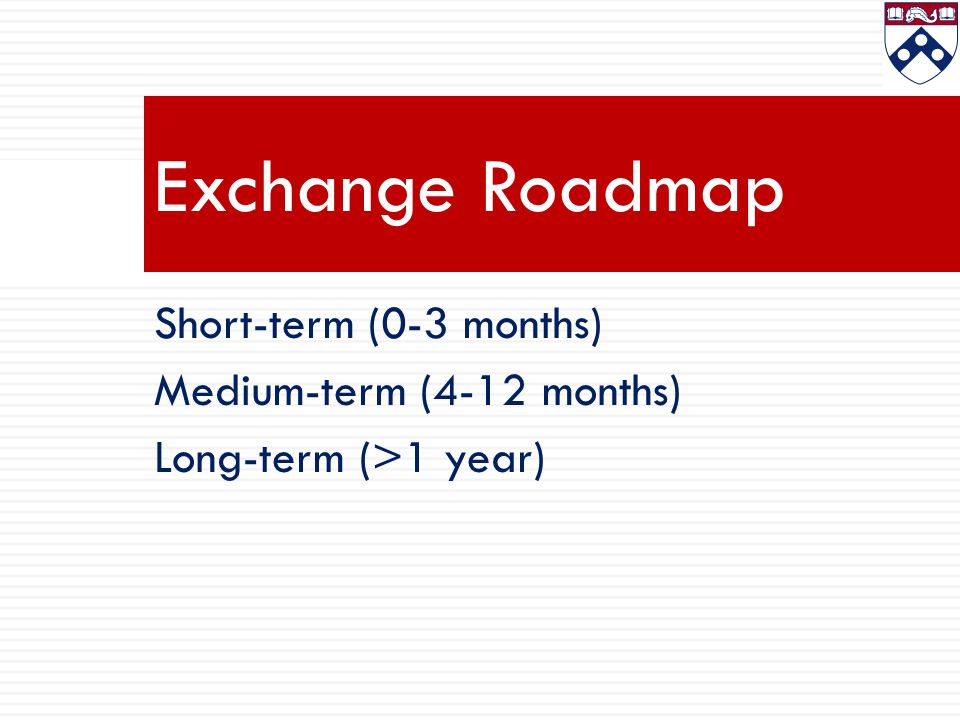 Exchange Roadmap

Short-term (0-3 months)

Medium-term (4-12 months)

Long-term (>1 year)